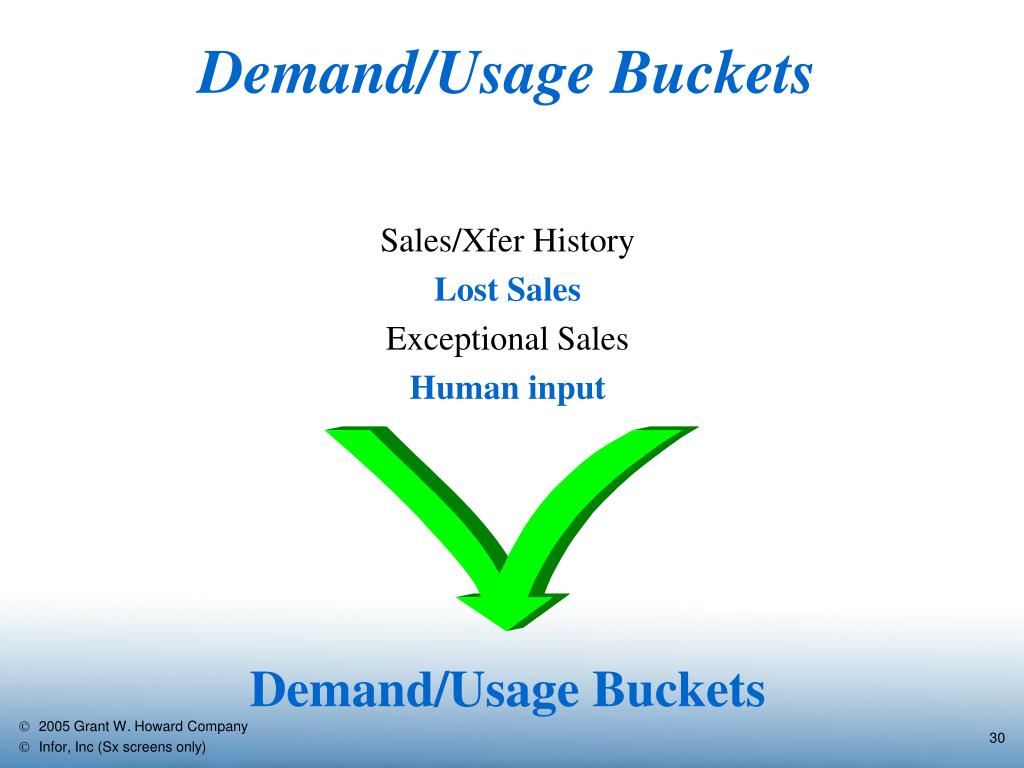 Demand/Usage Buckets

Sales/Xfer History
Lost Sales
Exceptional Sales
Human input

Demand/Usage Buckets

© 2005 Grant W. Howard Company
© Infor, Inc (Sx screens only)

30